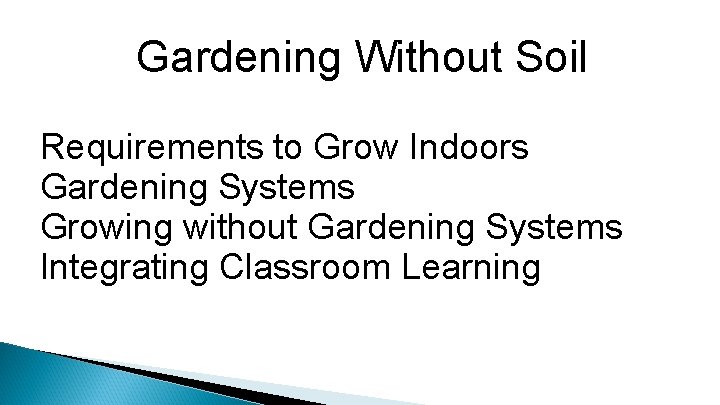 Gardening Without Soil

Requirements to Grow Indoors
Gardening Systems
Growing without Gardening Systems
Integrating Classroom Learning